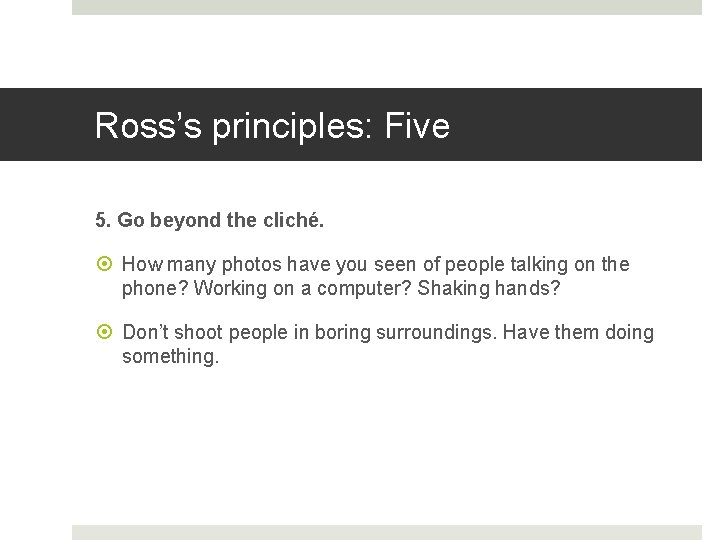 Ross’s principles: Five

5. Go beyond the cliché.

How many photos have you seen of people talking on the phone? Working on a computer? Shaking hands?

Don’t shoot people in boring surroundings. Have them doing something.